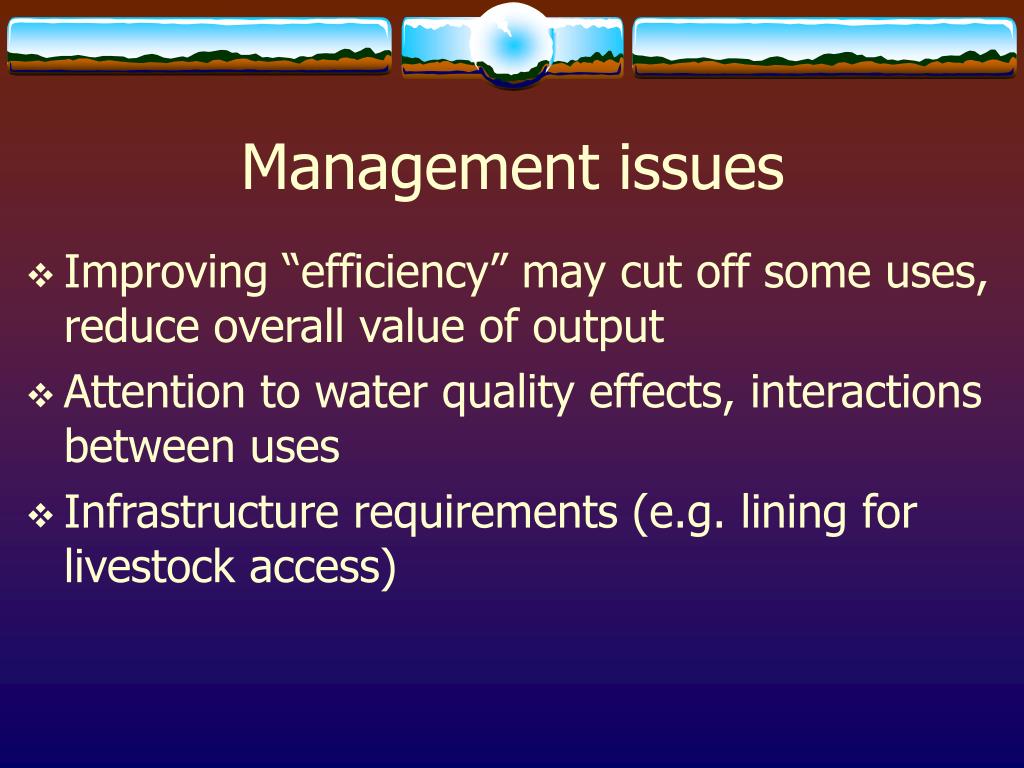 Management issues

❖ Improving “efficiency” may cut off some uses, reduce overall value of output

❖ Attention to water quality effects, interactions between uses

❖ Infrastructure requirements (e.g. lining for livestock access)